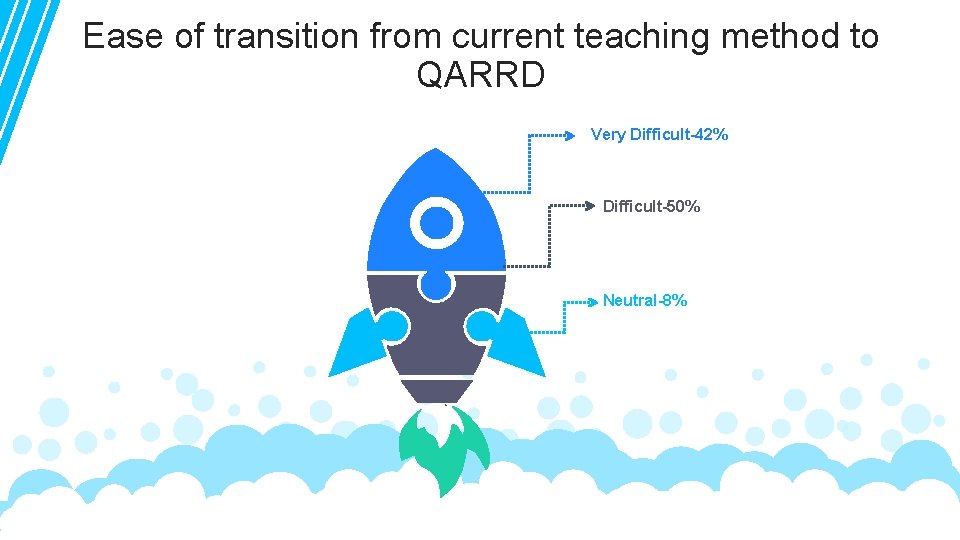 Ease of transition from current teaching method to QARRD

Very Difficult-42%

Difficult-50%

Neutral-8%